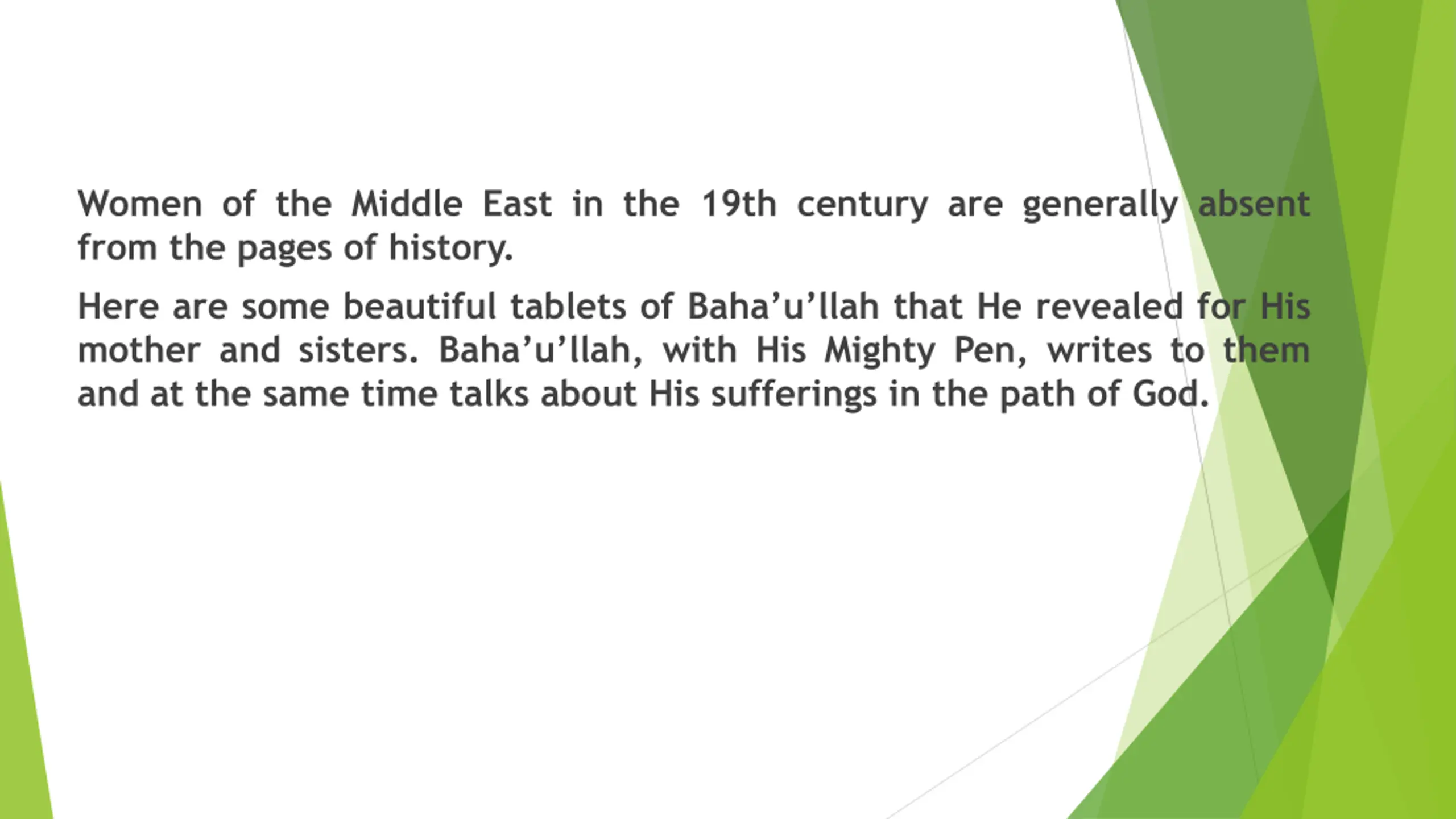 Women of the Middle East in the 19th century are generally absent from the pages of history.

Here are some beautiful tablets of Baha’u’llah that He revealed for His mother and sisters. Baha’u’llah, with His Mighty Pen, writes to them and at the same time talks about His sufferings in the path of God.